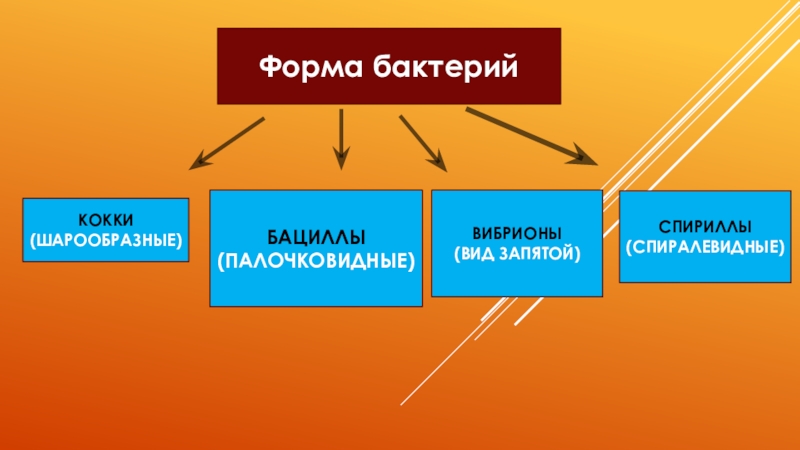 Форма бактерий

КОККИ
(ШАРООБРАЗНЫЕ)

БАЦИЛЛЫ
(ПАЛОЧКОВИДНЫЕ)

ВИБРИОНЫ
(ВИД ЗАПЯТОЙ)

СПИРИЛЛЫ
(СПИРАЛЕВИДНЫЕ)